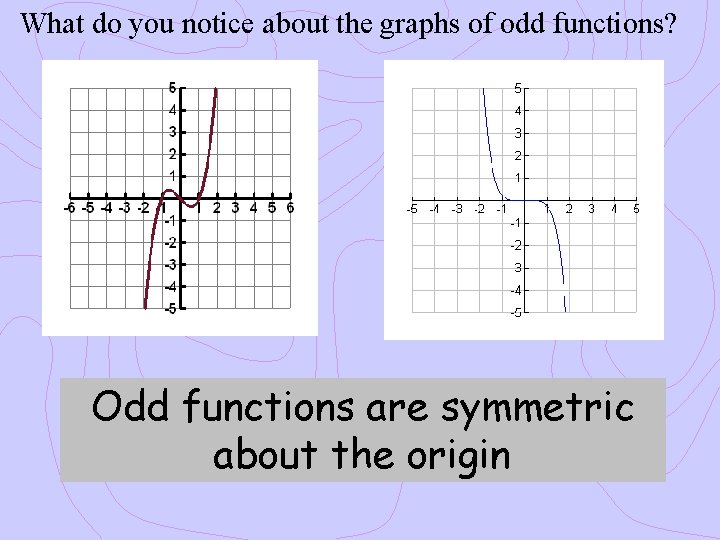 What do you notice about the graphs of odd functions?

5
4
3
2
1
-6 -5 -4 -3 -2 -1 1 2 3 4 5 6
-1
-2
-3
-4
-5

5
4
3
2
1
-5 -4 -3 -2 -1 1 2 3 4 5
-1
-2
-3
-4
-5

Odd functions are symmetric about the origin